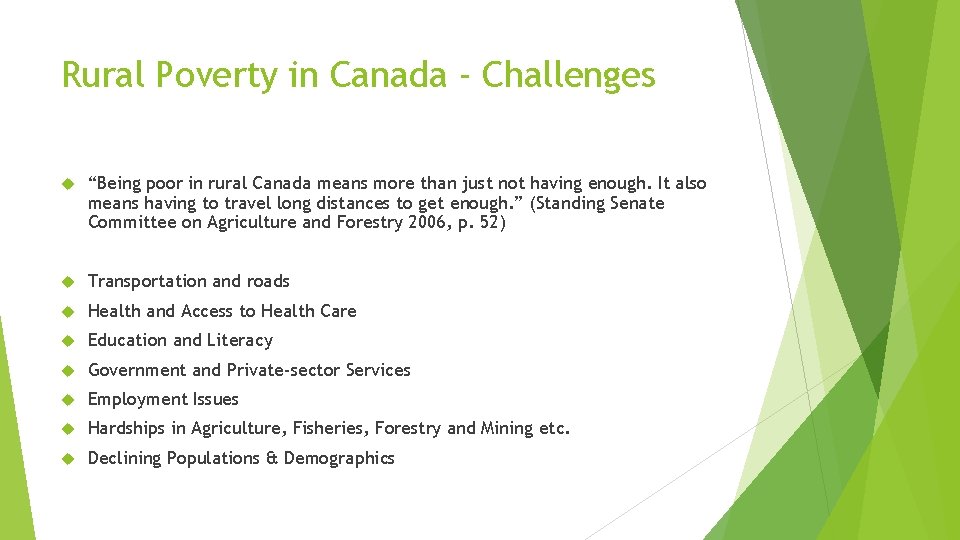 Rural Poverty in Canada - Challenges

“Being poor in rural Canada means more than just not having enough. It also means having to travel long distances to get enough.” (Standing Senate Committee on Agriculture and Forestry 2006, p. 52)

Transportation and roads

Health and Access to Health Care

Education and Literacy

Government and Private-sector Services

Employment Issues

Hardships in Agriculture, Fisheries, Forestry and Mining etc.

Declining Populations & Demographics